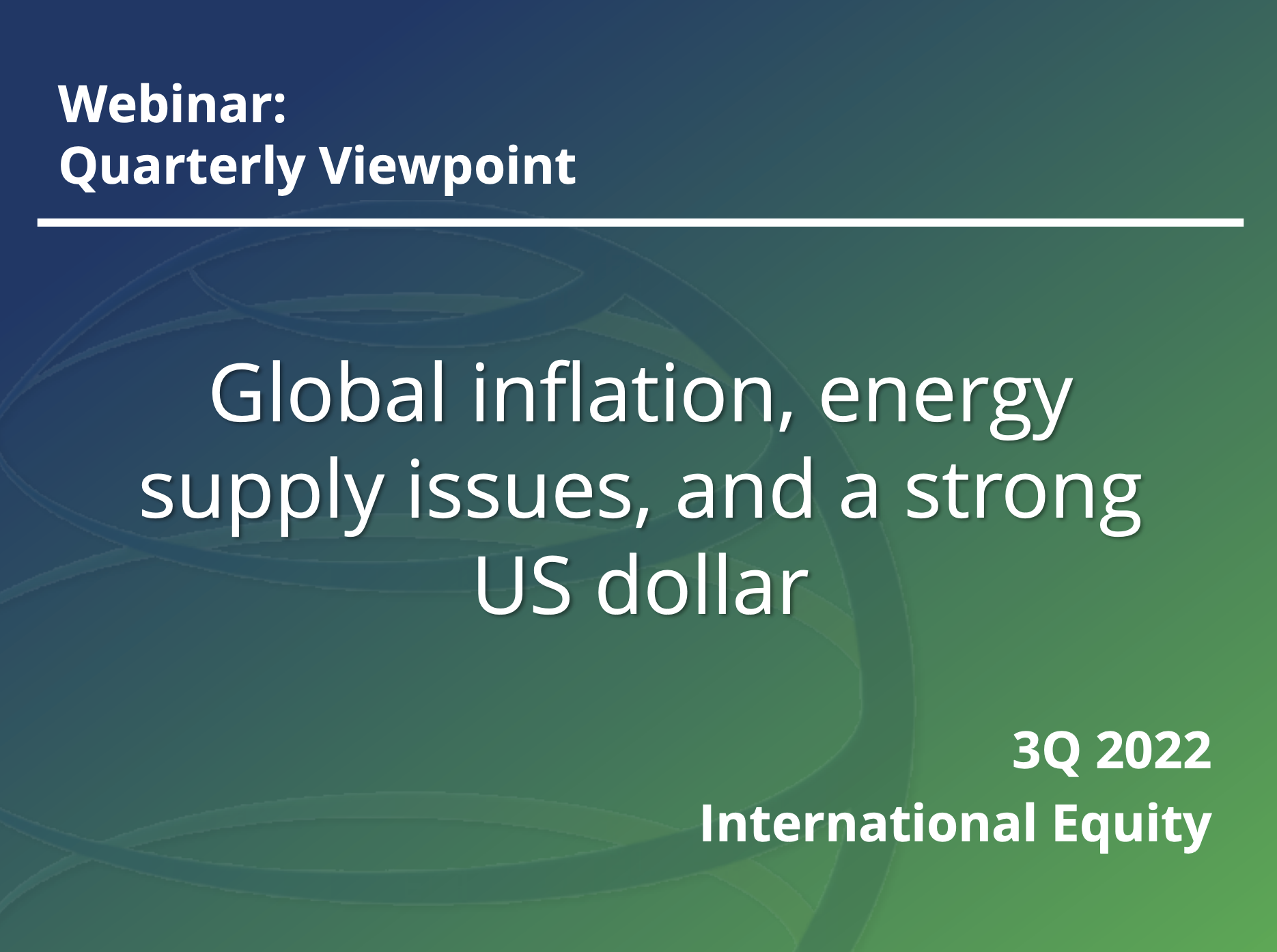 Webinar:
Quarterly Viewpoint

Global inflation, energy supply issues, and a strong US dollar

3Q 2022
International Equity